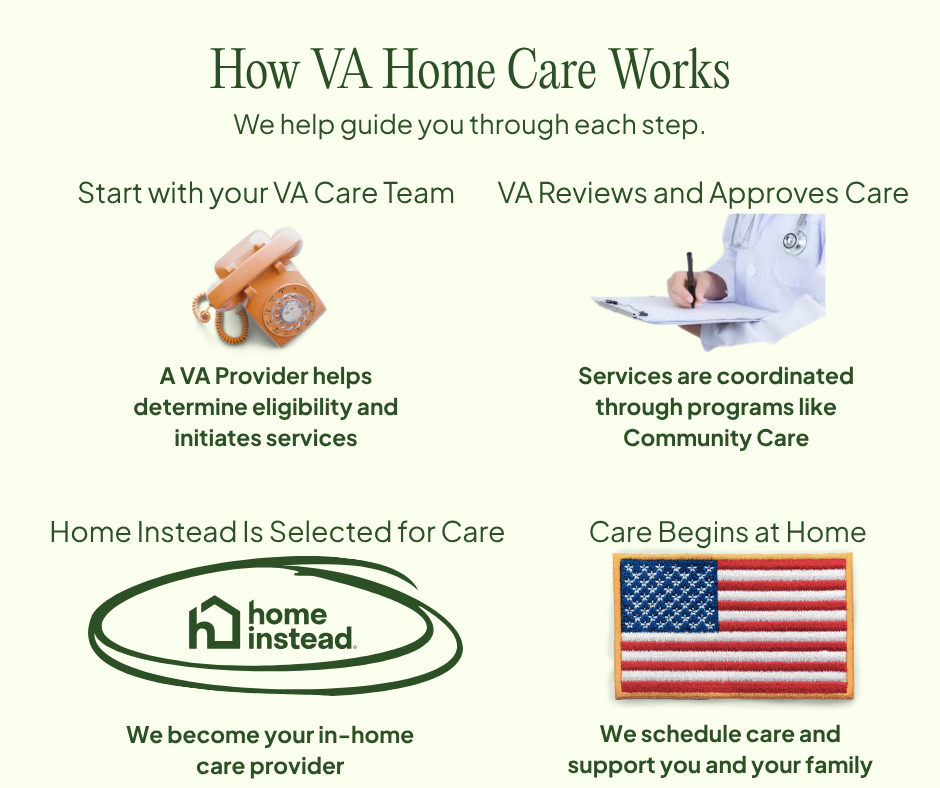 How VA Home Care Works

We help guide you through each step.

Start with your VA Care Team

A VA Provider helps determine eligibility and initiates services

VA Reviews and Approves Care

Services are coordinated through programs like Community Care

Home Instead Is Selected for Care

home instead.

We become your in-home care provider

Care Begins at Home

We schedule care and support you and your family